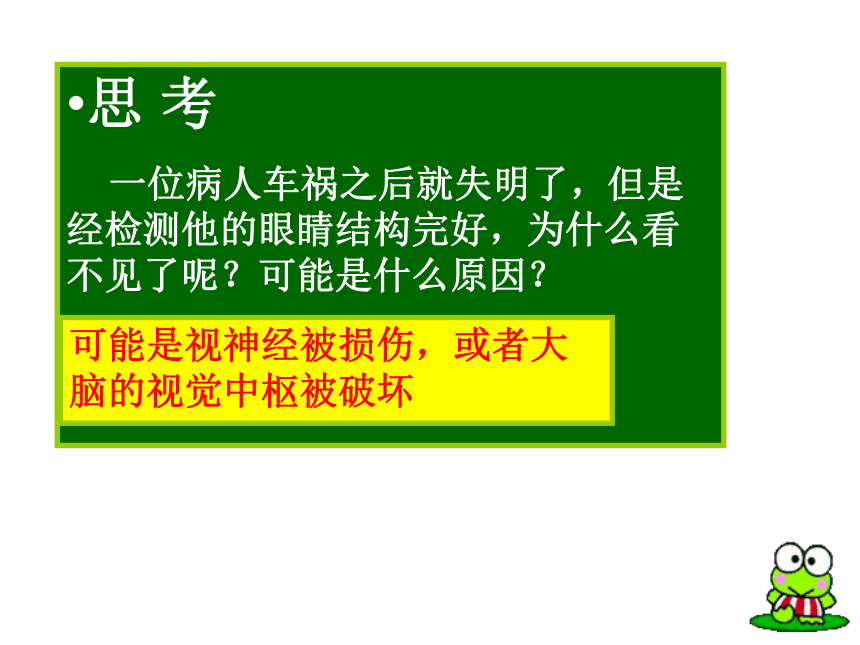 •思 考

一位病人车祸之后就失明了，但是经检测他的眼睛结构完好，为什么看不见了呢？可能是什么原因？

可能是视神经被损伤，或者大脑的视觉中枢被破坏